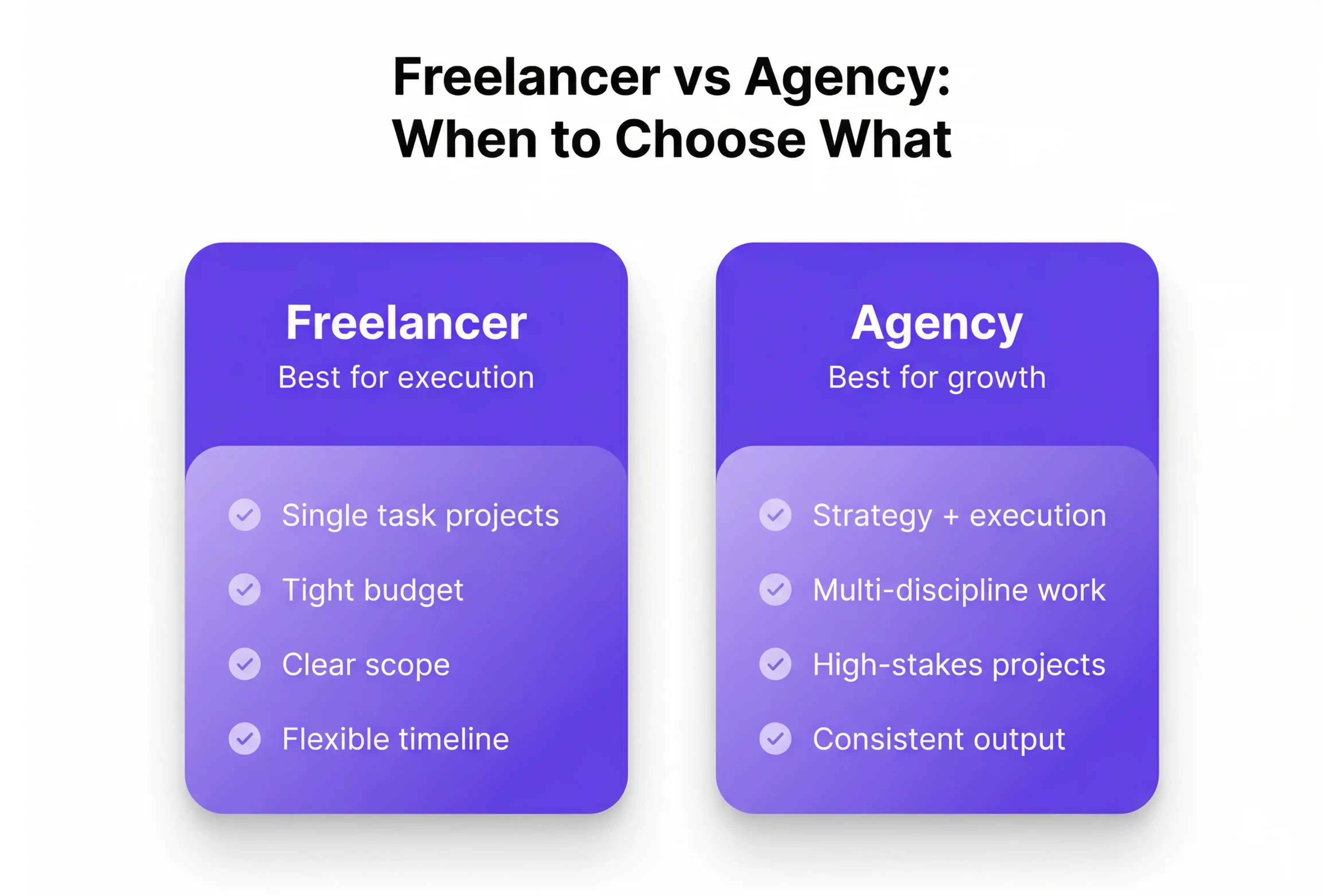 Freelancer vs Agency:
When to Choose What

Freelancer
Best for execution

Single task projects
Tight budget
Clear scope
Flexible timeline

Agency
Best for growth

Strategy + execution
Multi-discipline work
High-stakes projects
Consistent output